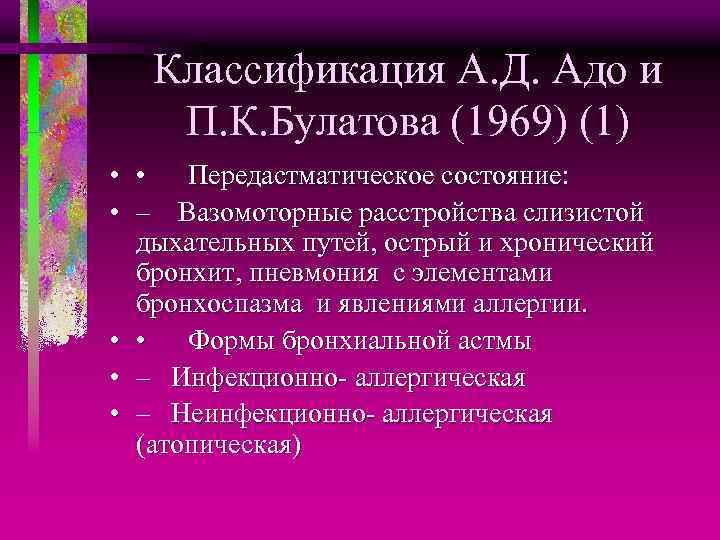 Классификация А.Д. Адо и П.К.Булатова (1969) (1)

• • Передастматическое состояние:

• – Вазомоторные расстройства слизистой дыхательных путей, острый и хронический бронхит, пневмония с элементами бронхоспазма и явлениями аллергии.

• • Формы бронхиальной астмы

• – Инфекционно- аллергическая

• – Неинфекционно- аллергическая (атопическая)